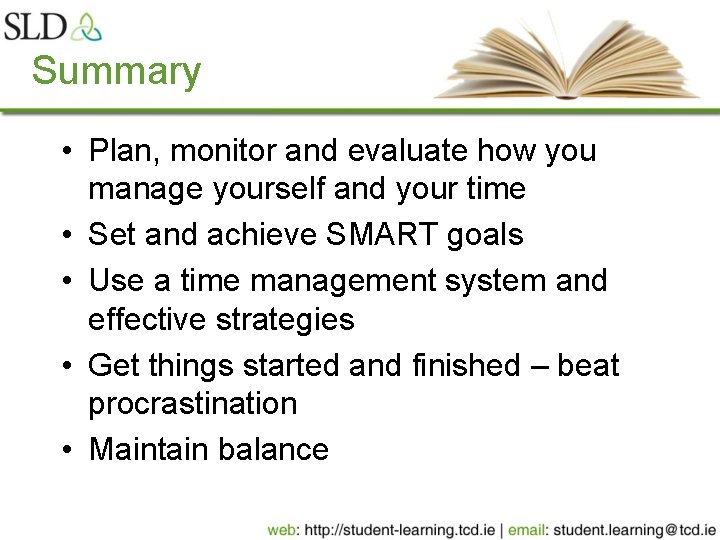 SLD

Summary

• Plan, monitor and evaluate how you manage yourself and your time
• Set and achieve SMART goals
• Use a time management system and effective strategies
• Get things started and finished – beat procrastination
• Maintain balance

web: http://student-learning.tcd.ie | email: student.learning@tcd.ie